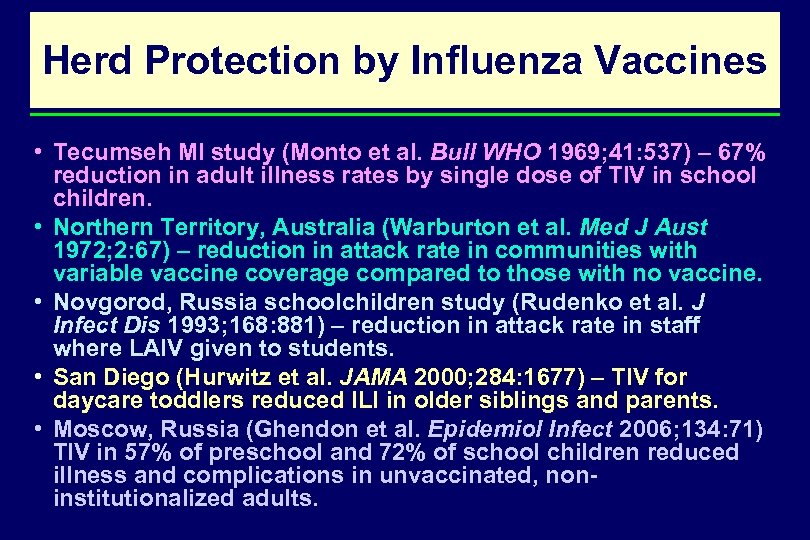 Herd Protection by Influenza Vaccines

• Tecumseh MI study (Monto et al. Bull WHO 1969;41:537) – 67% reduction in adult illness rates by single dose of TIV in school children.
• Northern Territory, Australia (Warburton et al. Med J Aust 1972;2:67) – reduction in attack rate in communities with variable vaccine coverage compared to those with no vaccine.
• Novgorod, Russia schoolchildren study (Rudenko et al. J Infect Dis 1993;168:881) – reduction in attack rate in staff where LAIV given to students.
• San Diego (Hurwitz et al. JAMA 2000;284:1677) – TIV for daycare toddlers reduced ILI in older siblings and parents.
• Moscow, Russia (Ghendon et al. Epidemiol Infect 2006;134:71) TIV in 57% of preschool and 72% of school children reduced illness and complications in unvaccinated, non-institutionalized adults.